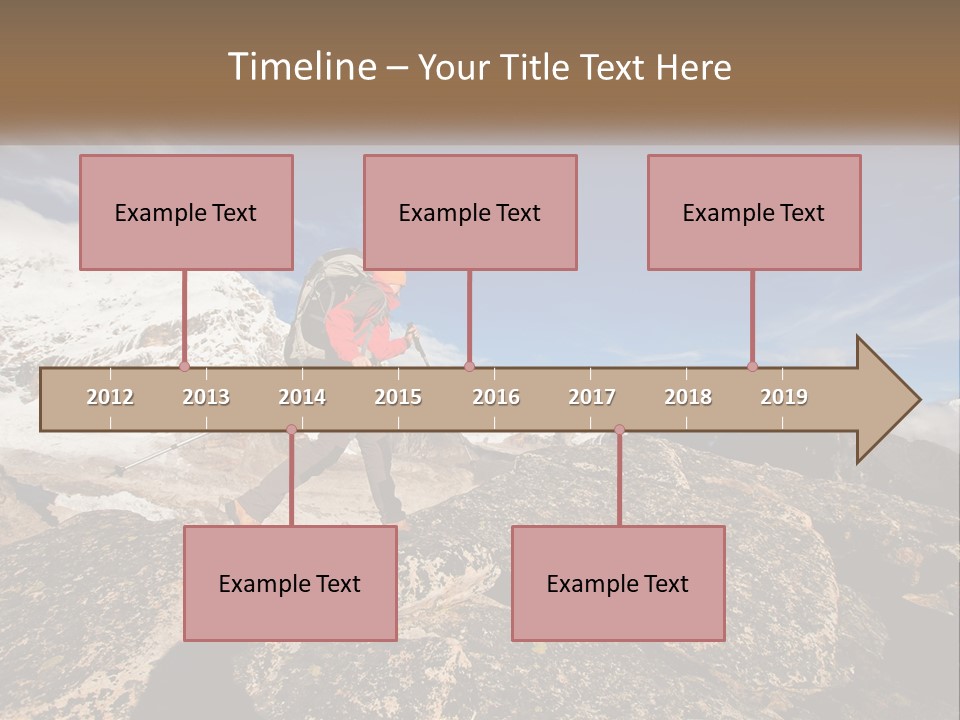 Timeline – Your Title Text Here

Example Text

Example Text

Example Text

2012
2013
2014
2015
2016
2017
2018
2019

Example Text

Example Text